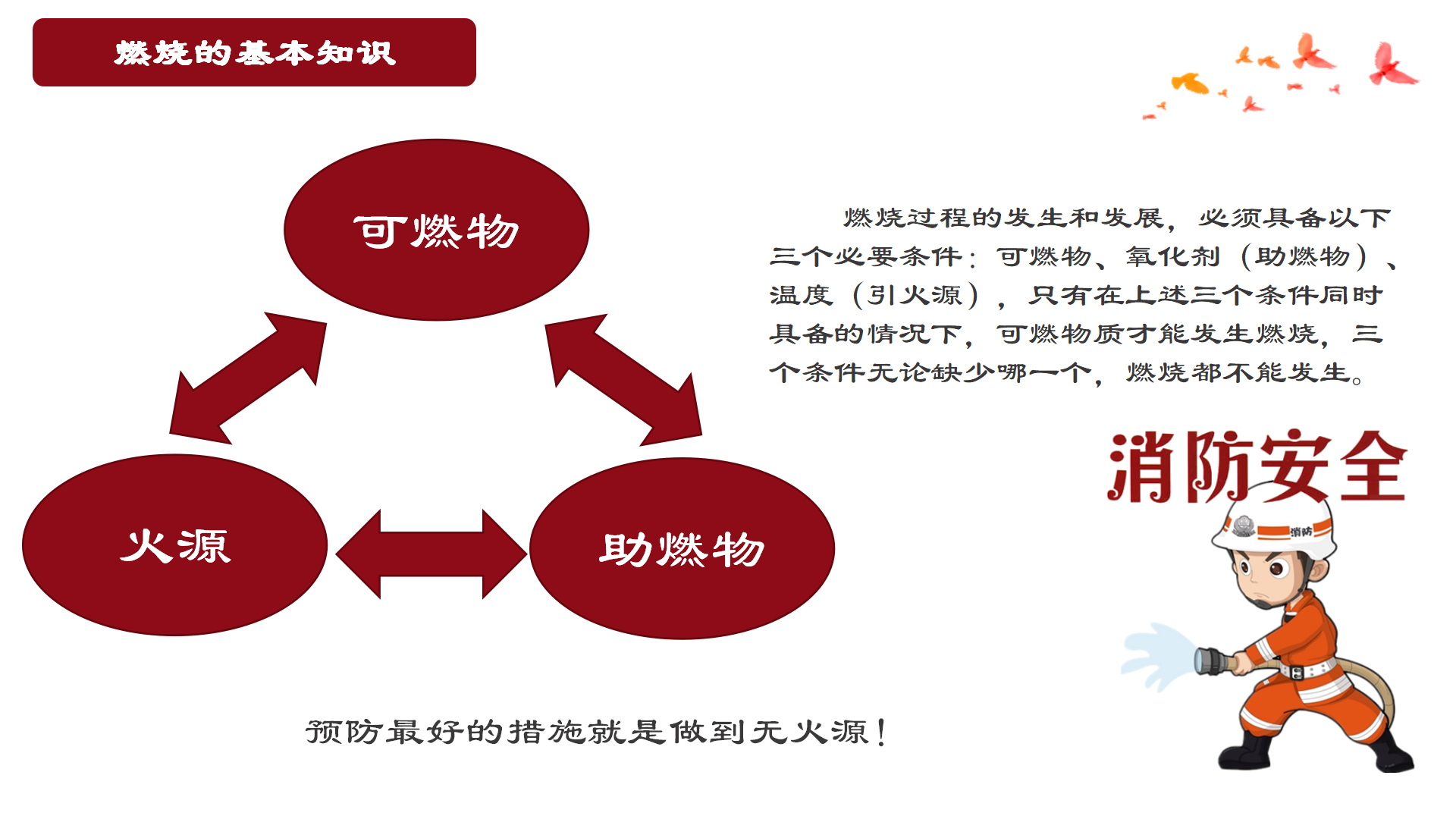 燃烧的基本知识

可燃物

火源

助燃物

燃烧过程的发生和发展，必须具备以下三个必要条件：可燃物、氧化剂（助燃物）、温度（引火源），只有在上述三个条件同时具备的情况下，可燃物质才能发生燃烧，三个条件无论缺少哪一个，燃烧都不能发生。

消防安全

消防

预防最好的措施就是做到无火源！